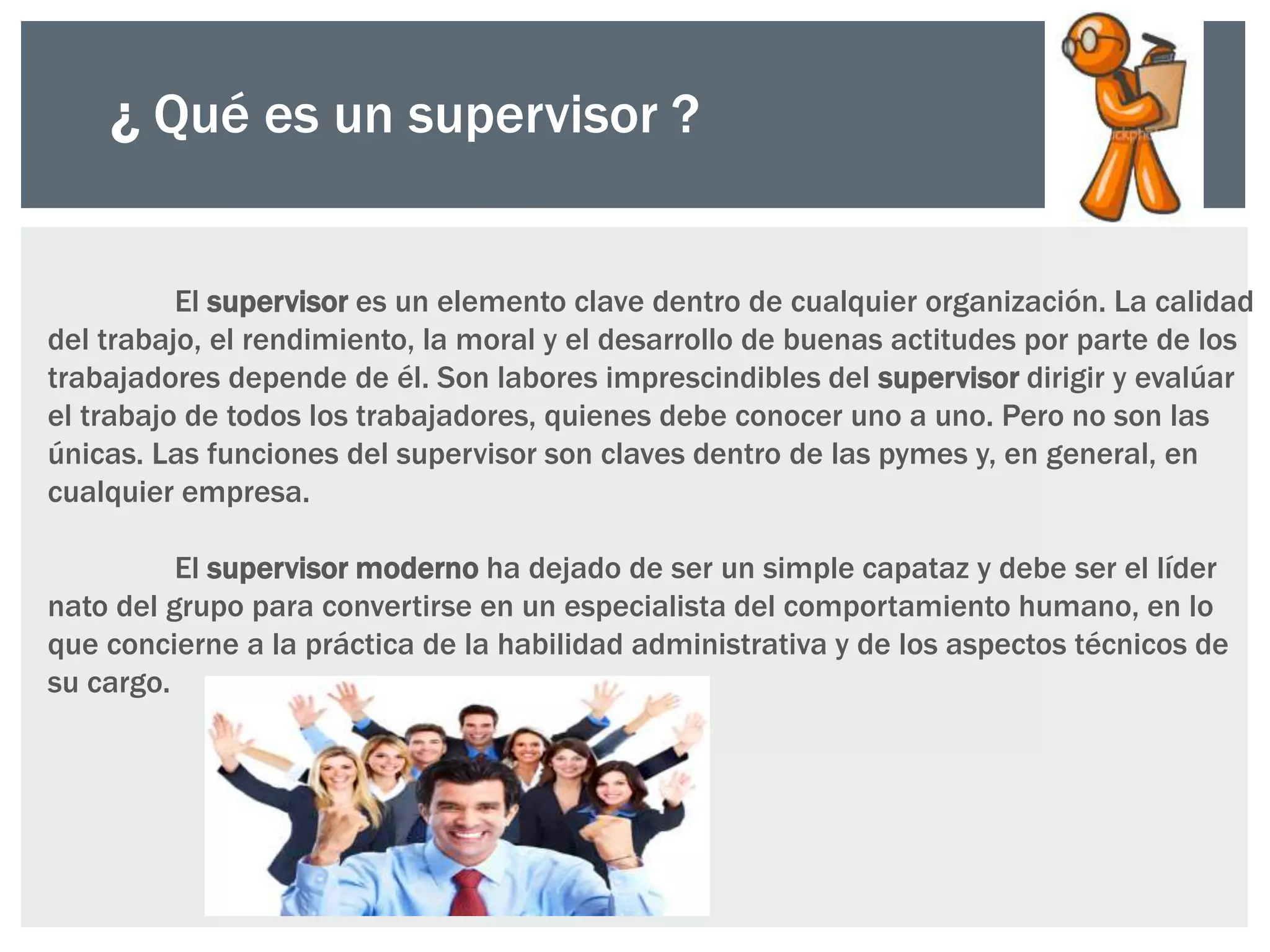 ¿ Qué es un supervisor ?

El supervisor es un elemento clave dentro de cualquier organización. La calidad del trabajo, el rendimiento, la moral y el desarrollo de buenas actitudes por parte de los trabajadores depende de él. Son labores imprescindibles del supervisor dirigir y evalúar el trabajo de todos los trabajadores, quienes debe conocer uno a uno. Pero no son las únicas. Las funciones del supervisor son claves dentro de las pymes y, en general, en cualquier empresa.

El supervisor moderno ha dejado de ser un simple capataz y debe ser el líder nato del grupo para convertirse en un especialista del comportamiento humano, en lo que concierne a la práctica de la habilidad administrativa y de los aspectos técnicos de su cargo.